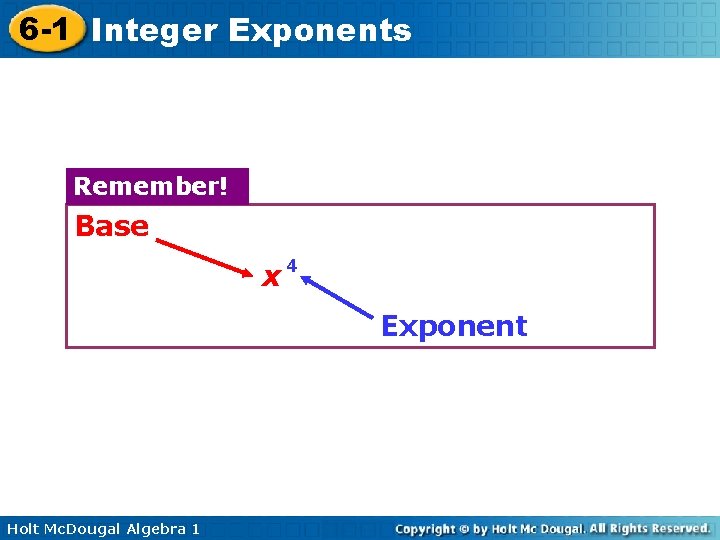 6-1 Integer Exponents

Remember!

Base

$x^4$

Exponent

Holt McDougal Algebra 1

Copyright © by Holt Mc Dougal. All Rights Reserved.